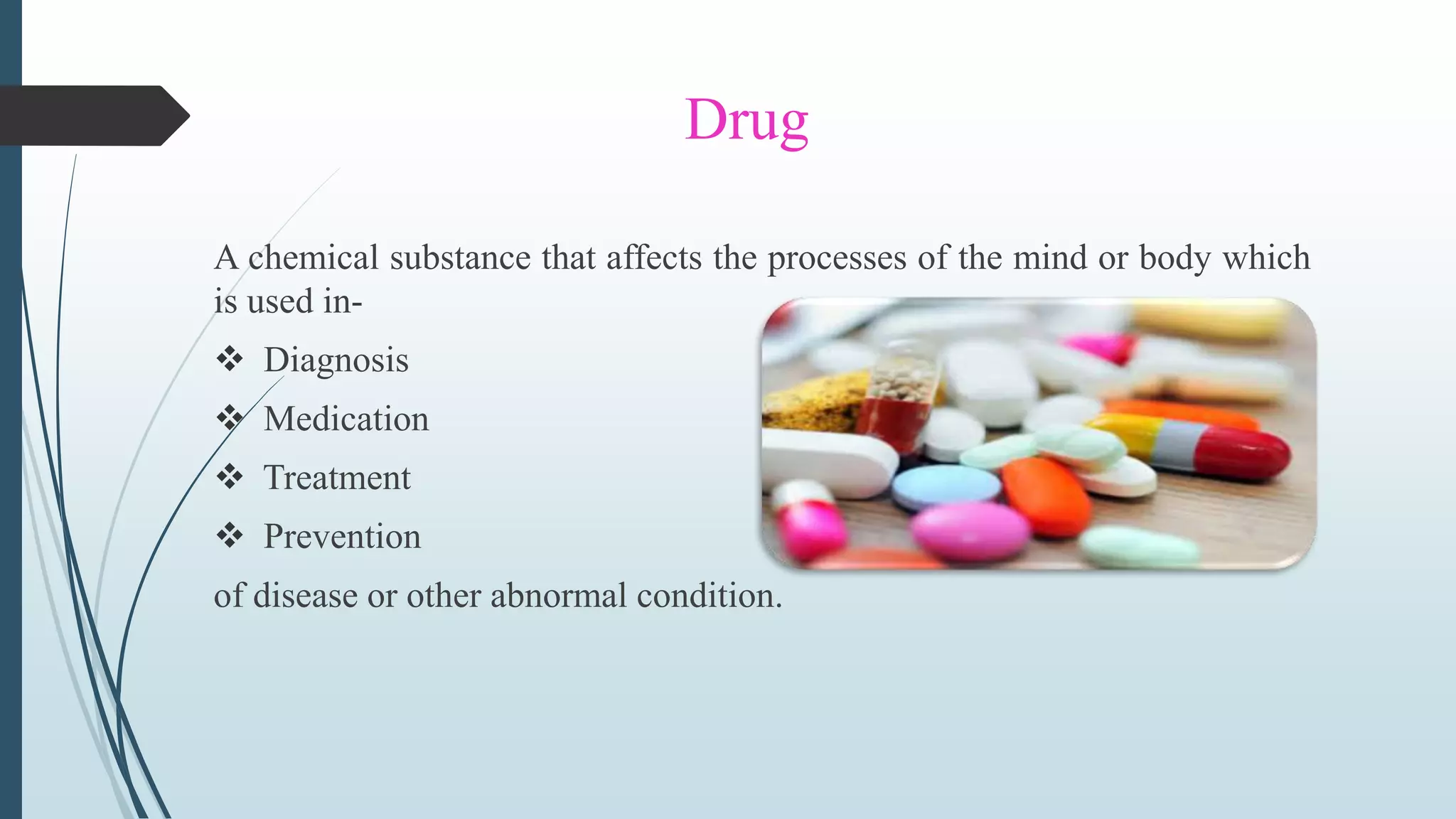 Drug

A chemical substance that affects the processes of the mind or body which is used in-

❖ Diagnosis

❖ Medication

❖ Treatment

❖ Prevention

of disease or other abnormal condition.